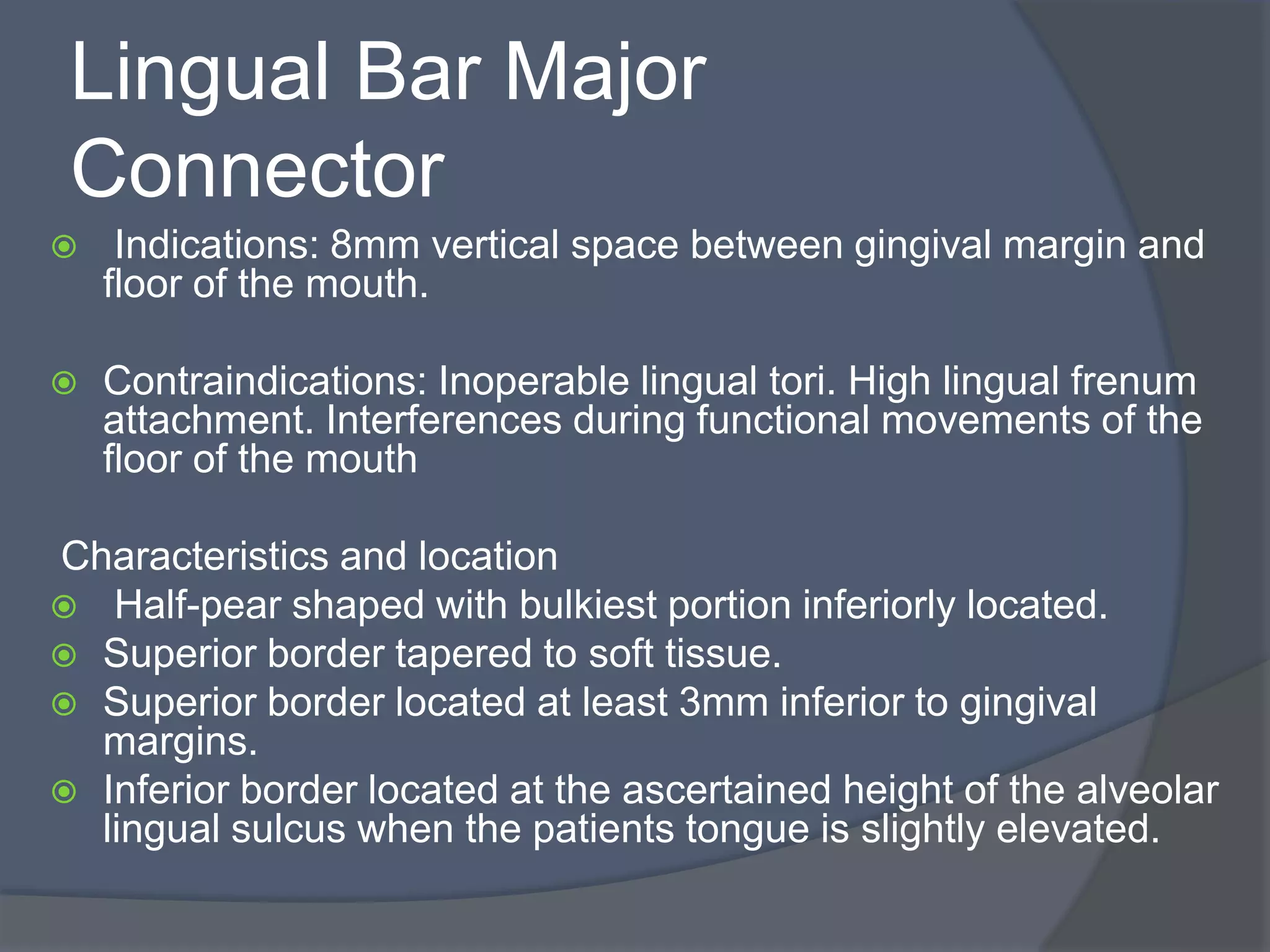 Lingual Bar Major Connector

Indications: 8mm vertical space between gingival margin and floor of the mouth.

Contraindications: Inoperable lingual tori. High lingual frenum attachment. Interferences during functional movements of the floor of the mouth

Characteristics and location

Half-pear shaped with bulkiest portion inferiorly located.

Superior border tapered to soft tissue.

Superior border located at least 3mm inferior to gingival margins.

Inferior border located at the ascertained height of the alveolar lingual sulcus when the patients tongue is slightly elevated.